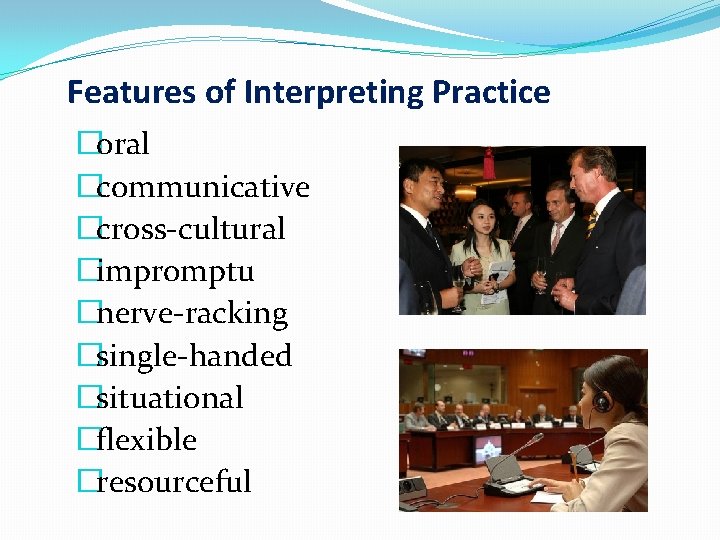 Features of Interpreting Practice

□oral
□communicative
□cross-cultural
□impromptu
□nerve-racking
□single-handed
□situational
□flexible
□resourceful